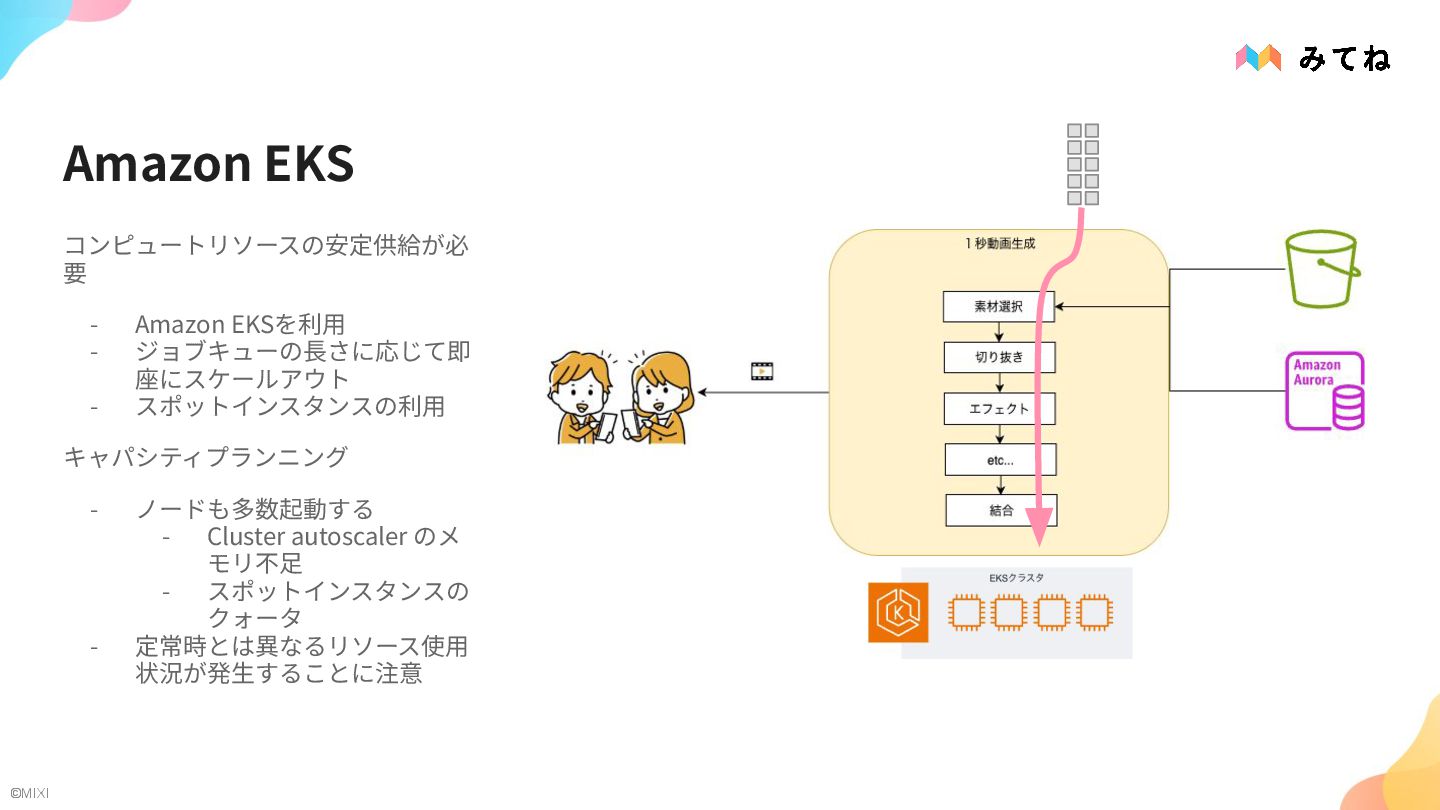 みてね

Amazon EKS

コンピュートリソースの安定供給が必要

- Amazon EKSを利用
- ジョブキューの長さに応じて即座にスケールアウト
- スポットインスタンスの利用

キャパシティプランニング

- ノードも多数起動する
  - Cluster autoscaler のメモリ不足
  - スポットインスタンスのクォータ
- 定常時とは異なるリソース使用状況が発生することに注意

1 秒動画生成

素材選択

切り抜き

エフェクト

etc...

結合

Amazon Aurora

EKSクラスタ

©MIXI